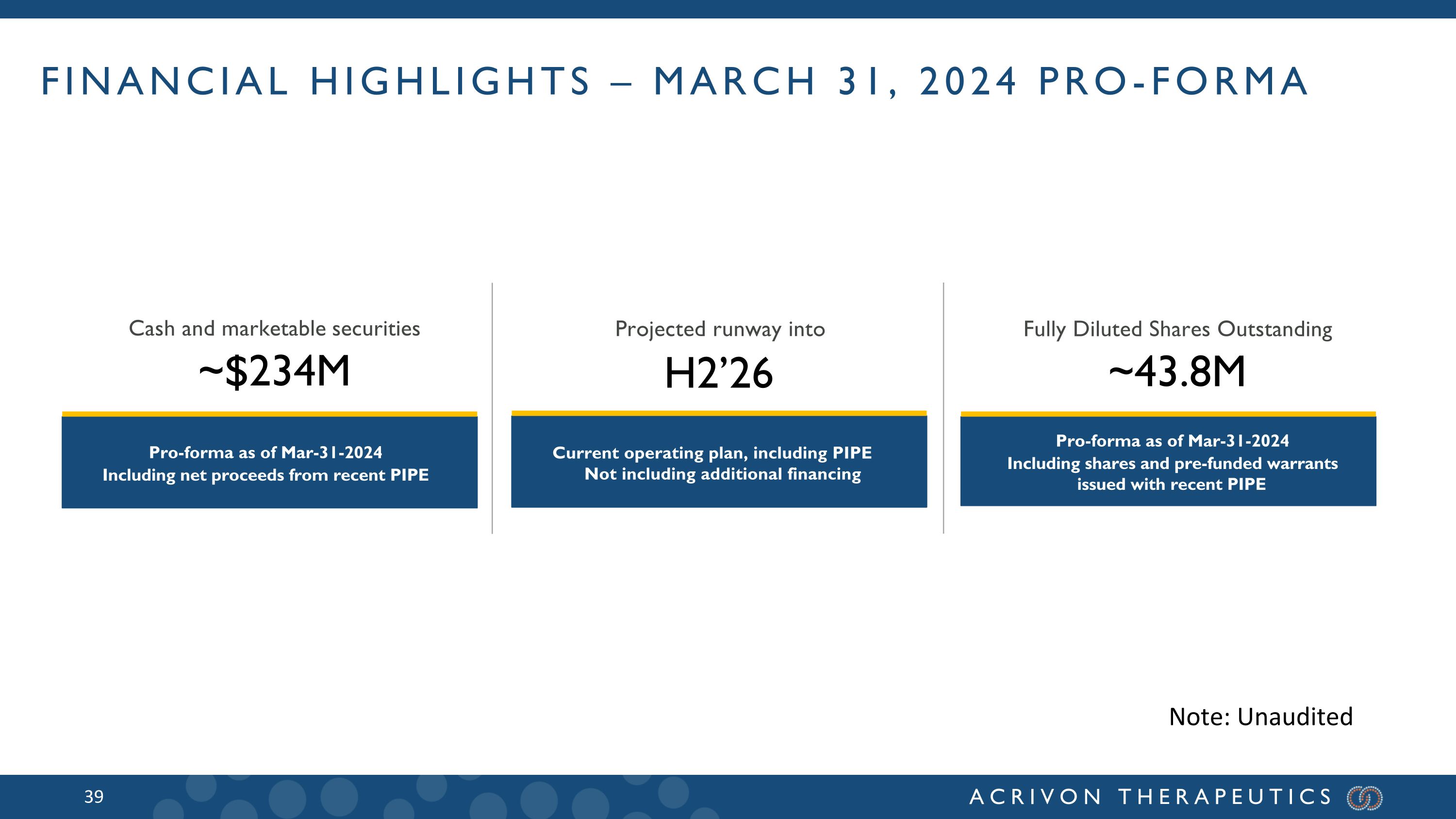 FINANCIAL HIGHLIGHTS – MARCH 31, 2024 PRO-FORMA

Cash and marketable securities

~$234M

Pro-forma as of Mar-31-2024
Including net proceeds from recent PIPE

Projected runway into

H2'26

Current operating plan, including PIPE
Not including additional financing

Fully Diluted Shares Outstanding

~43.8M

Pro-forma as of Mar-31-2024
Including shares and pre-funded warrants issued with recent PIPE

Note: Unaudited

39

ACRIVON THERAPEUTICS